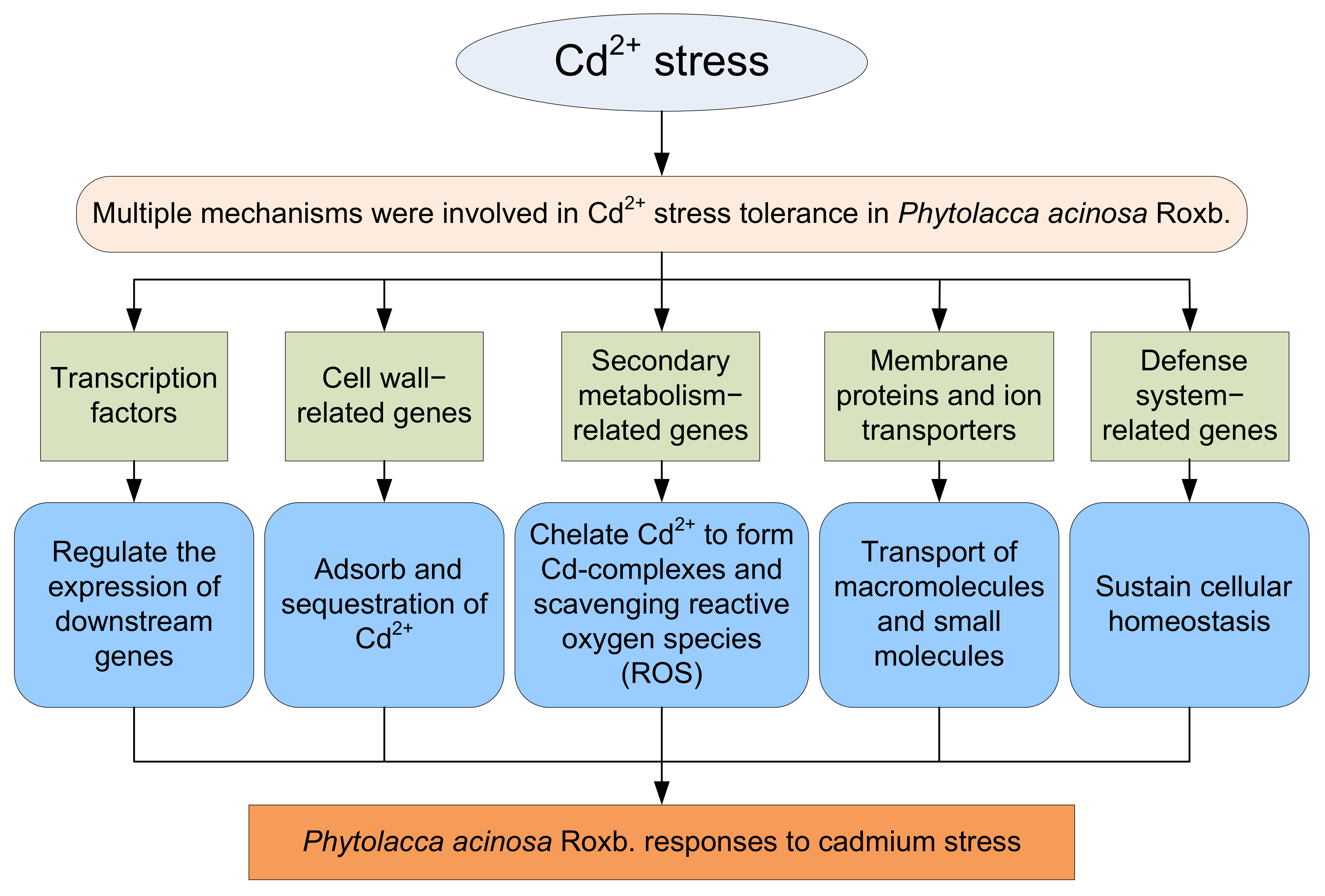 $Cd^{2+}$ stress

Multiple mechanisms were involved in $Cd^{2+}$ stress tolerance in Phytolacca acinosa Roxb.

Transcription factors

Cell wall−related genes

Secondary metabolism−related genes

Membrane proteins and ion transporters

Defense system−related genes

Regulate the expression of downstream genes

Adsorb and sequestration of $Cd^{2+}$

Chelate $Cd^{2+}$ to form Cd-complexes and scavenging reactive oxygen species (ROS)

Transport of macromolecules and small molecules

Sustain cellular homeostasis

Phytolacca acinosa Roxb. responses to cadmium stress